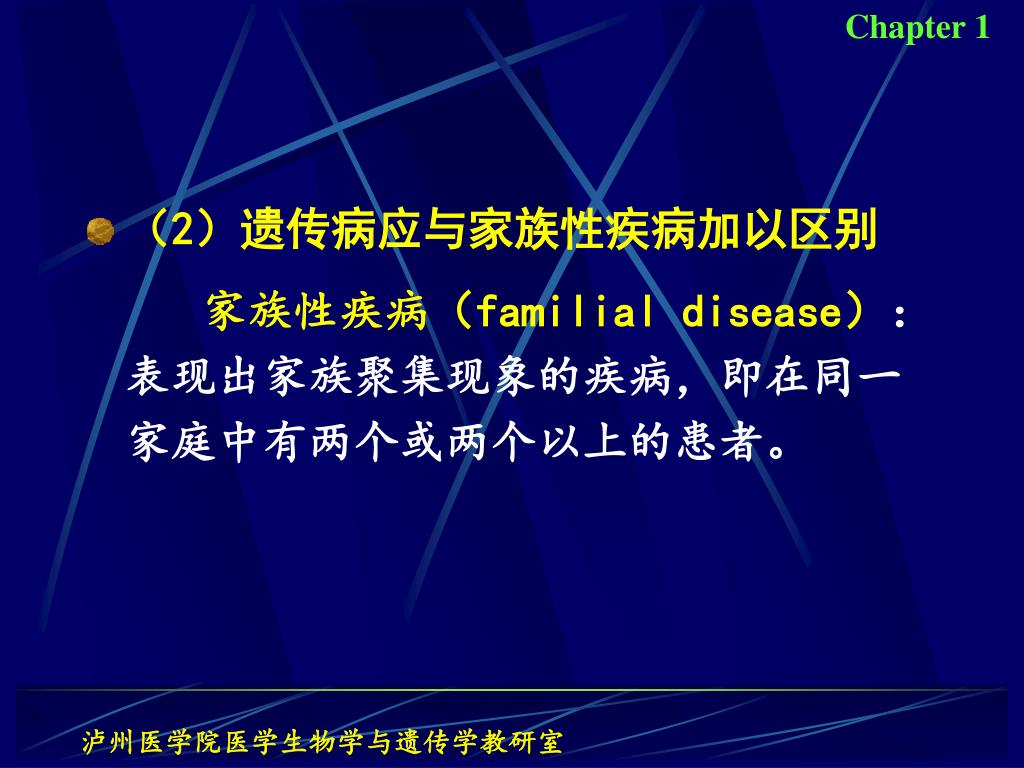 Chapter 1

（2）遗传病应与家族性疾病加以区别

家族性疾病（familial disease）：表现出家族聚集现象的疾病，即在同一家庭中有两个或两个以上的患者。

泸州医学院医学生物学与遗传学教研室